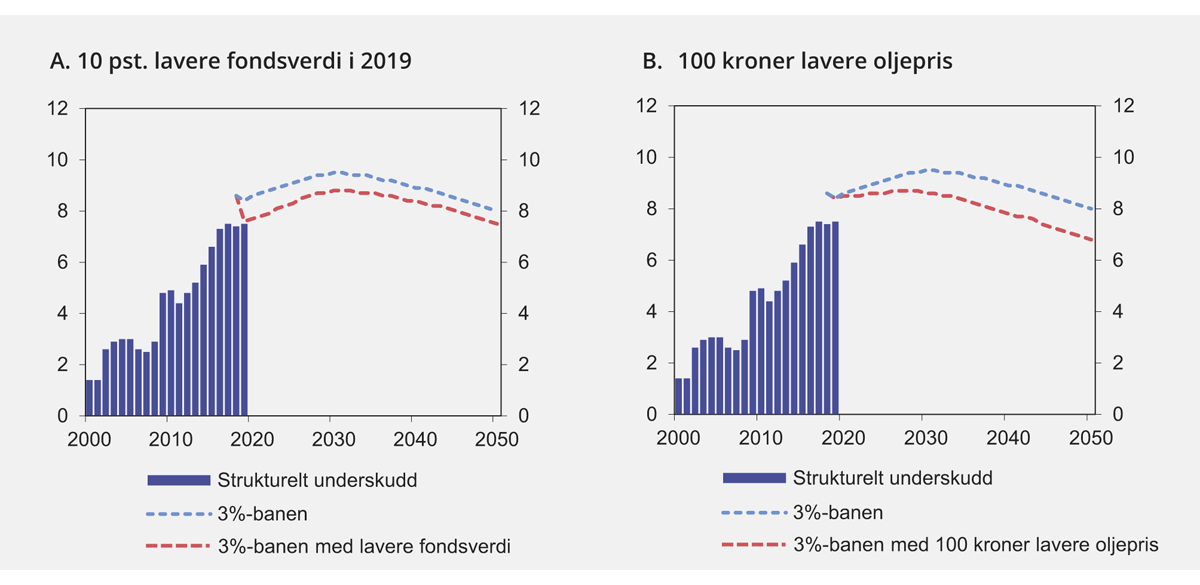 A. 10 pst. lavere fondsverdi i 2019

12 10 8 6 4 2 0

12 10 8 6 4 2 0

2000 2010 2020 2030 2040 2050

Strukturelt underskudd
3%-banen
3%-banen med lavere fondsverdi

B. 100 kroner lavere oljepris

12 10 8 6 4 2 0

12 10 8 6 4 2 0

2000 2010 2020 2030 2040 2050

Strukturelt underskudd
3%-banen
3%-banen med 100 kroner lavere oljepris